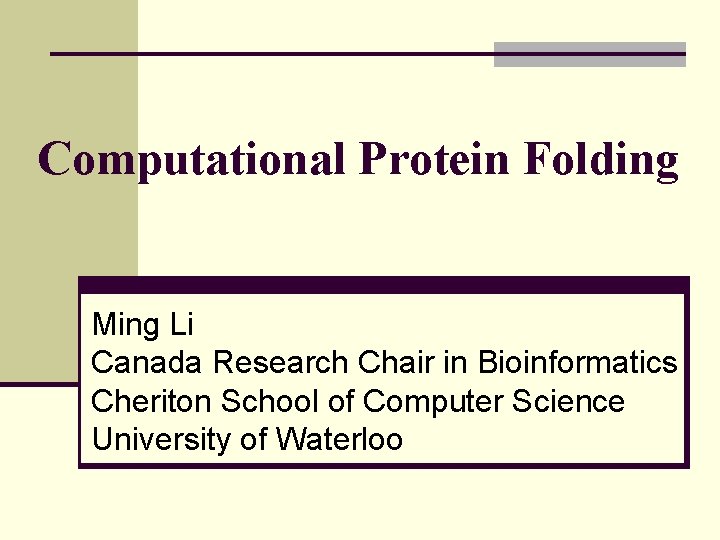 Computational Protein Folding

Ming Li
Canada Research Chair in Bioinformatics
Cheriton School of Computer Science
University of Waterloo